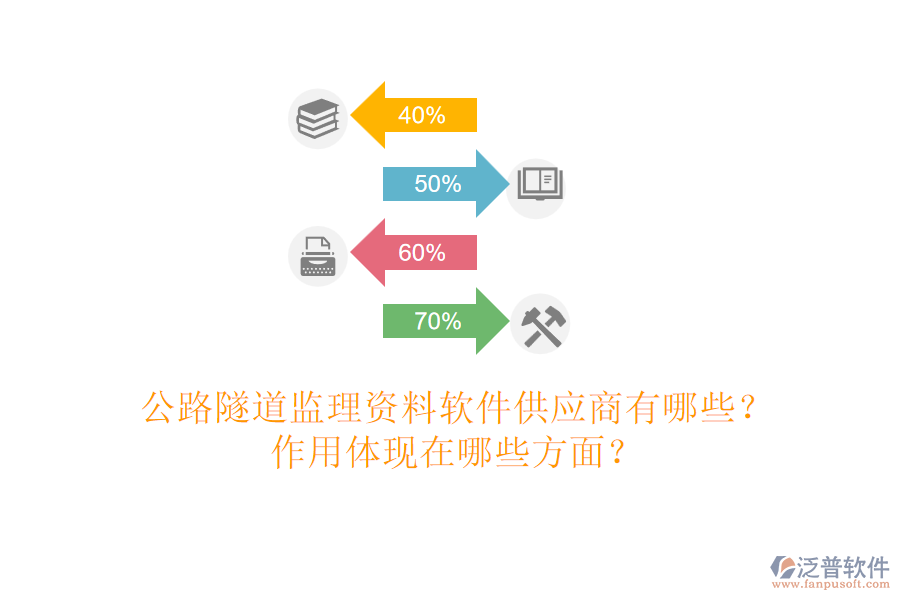 40%

50%

60%

70%

公路隧道监理资料软件供应商有哪些？
作用体现在哪些方面？

泛普软件
www.fanpusoft.com